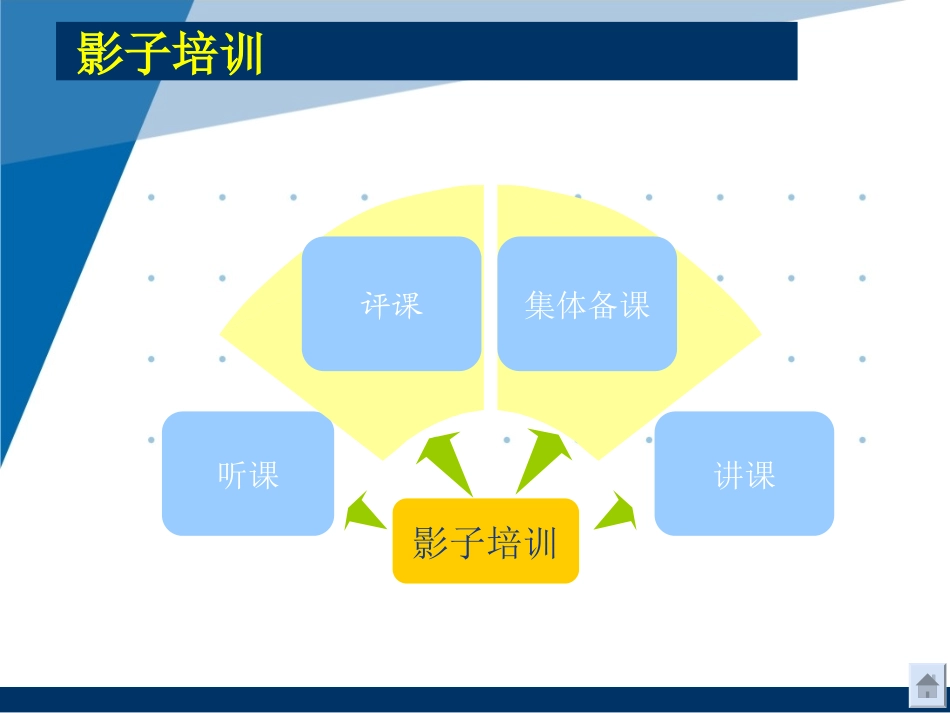 影子培训

评课

集体备课

听课

讲课

影子培训